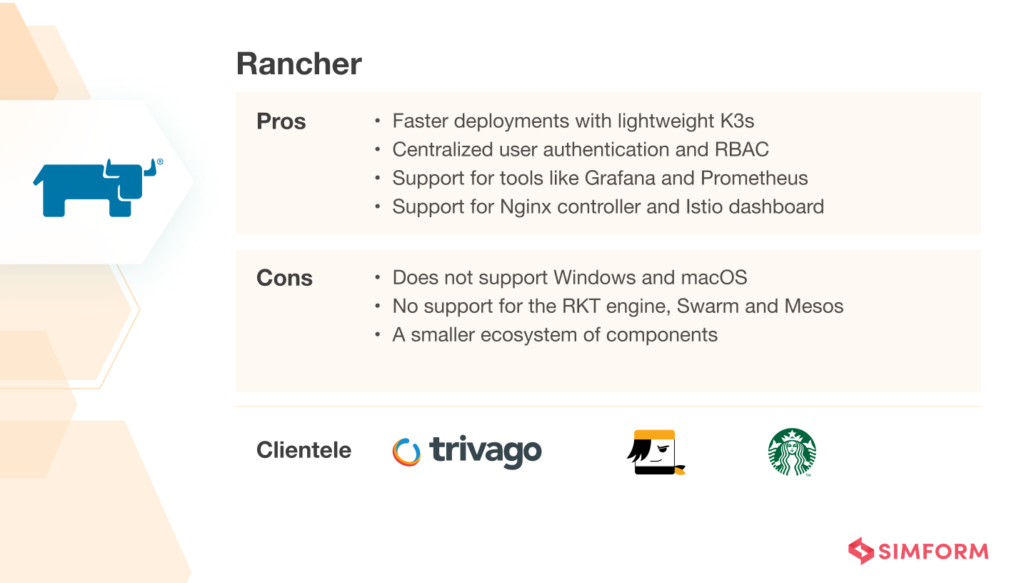 Rancher

Pros
• Faster deployments with lightweight K3s
• Centralized user authentication and RBAC
• Support for tools like Grafana and Prometheus
• Support for Nginx controller and Istio dashboard

Cons
• Does not support Windows and macOS
• No support for the RKT engine, Swarm and Mesos
• A smaller ecosystem of components

Clientele trivago

SIMFORM